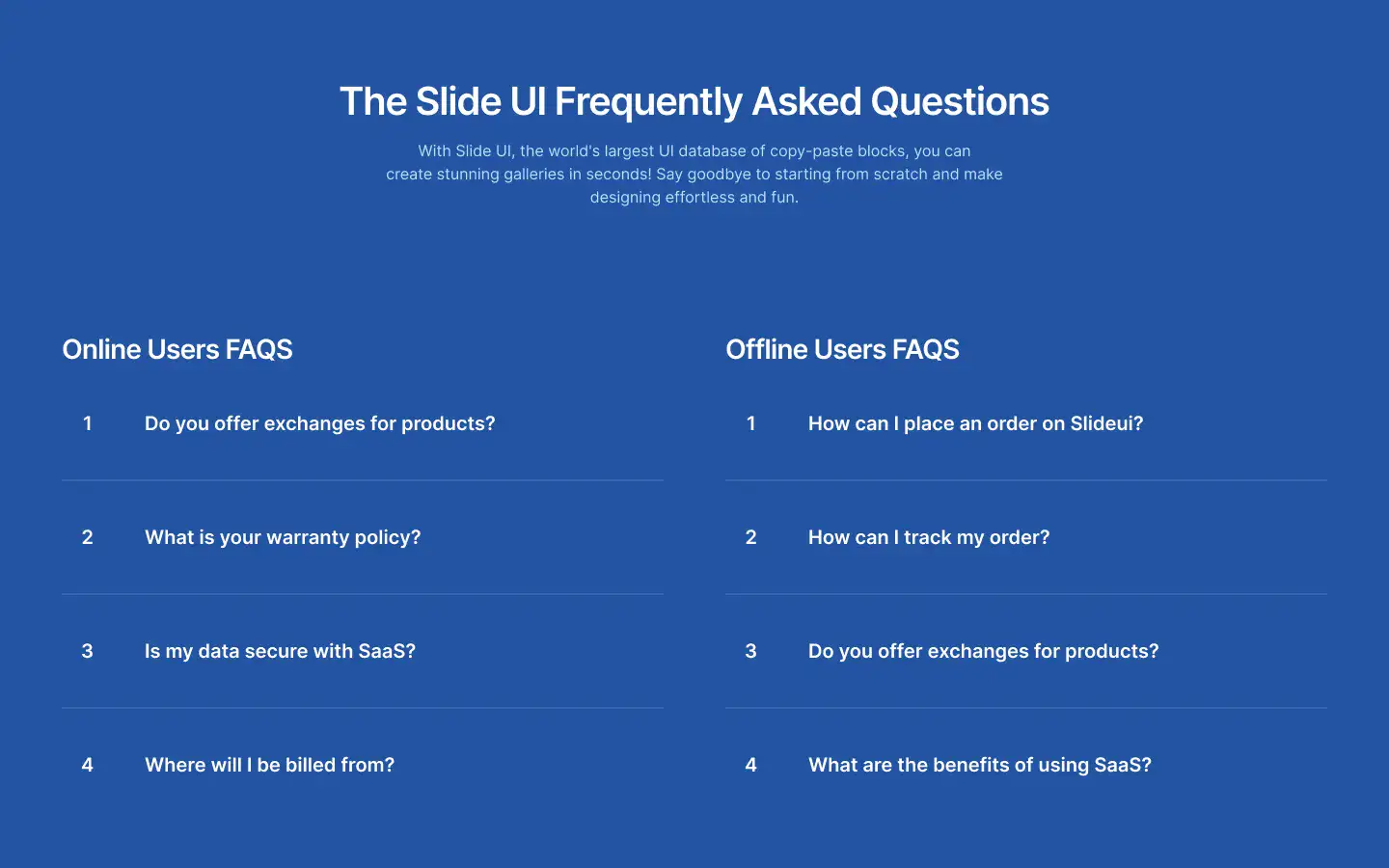 The Slide UI Frequently Asked Questions

With Slide UI, the world's largest UI database of copy-paste blocks, you can create stunning galleries in seconds! Say goodbye to starting from scratch and make designing effortless and fun.

Online Users FAQS

1 Do you offer exchanges for products?

2 What is your warranty policy?

3 Is my data secure with SaaS?

4 Where will I be billed from?

Offline Users FAQS

1 How can I place an order on Slideui?

2 How can I track my order?

3 Do you offer exchanges for products?

4 What are the benefits of using SaaS?